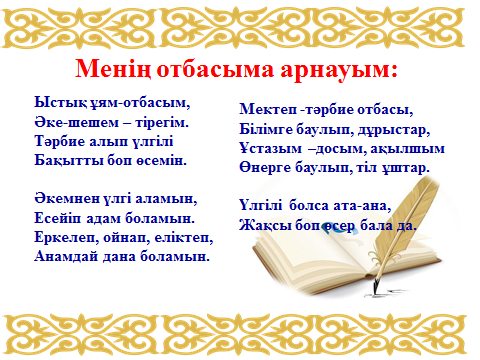 Менің отбасыма арнауым:

Ыстық ұям-отбасым,
Әке-шешем – тірегім.
Тәрбие алып үлгілі
Бақытты боп өсемін.

Әкемнен үлгі аламын,
Есейіп адам боламын.
Еркелеп, ойнап, еліктеп,
Анамдай дана боламын.

Мектеп -тәрбие отбасы,
Білімге баулып, дұрыстар,
Ұстазым –досым, ақылшым
Өнерге баулып, тіл ұштар.

Үлгілі болса ата-ана,
Жақсы боп өсер бала да.